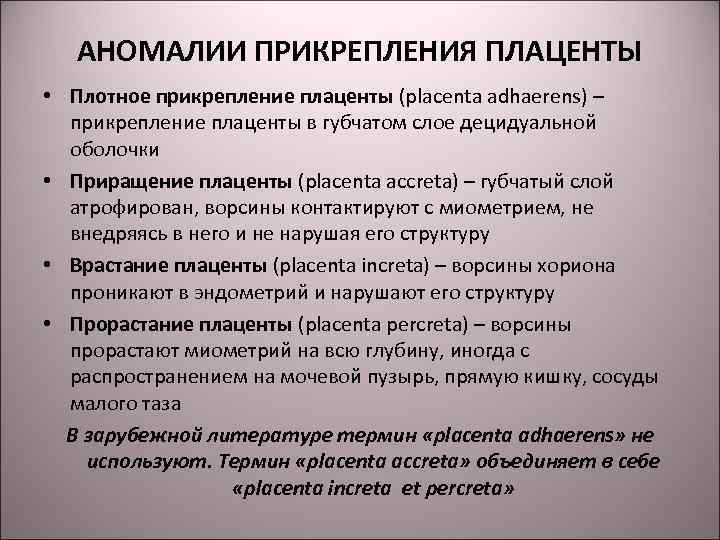 АНОМАЛИИ ПРИКРЕПЛЕНИЯ ПЛАЦЕНТЫ

• Плотное прикрепление плаценты (placenta adhaerens) – прикрепление плаценты в губчатом слое децидуальной оболочки

• Приращение плаценты (placenta accreta) – губчатый слой атрофирован, ворсины контактируют с миометрием, не внедряясь в него и не нарушая его структуру

• Врастание плаценты (placenta increta) – ворсины хориона проникают в эндометрий и нарушают его структуру

• Прорастание плаценты (placenta percreta) – ворсины прорастают миометрий на всю глубину, иногда с распространением на мочевой пузырь, прямую кишку, сосуды малого таза

В зарубежной литературе термин «placenta adhaerens» не используют. Термин «placenta accreta» объединяет в себе «placenta increta et percreta»